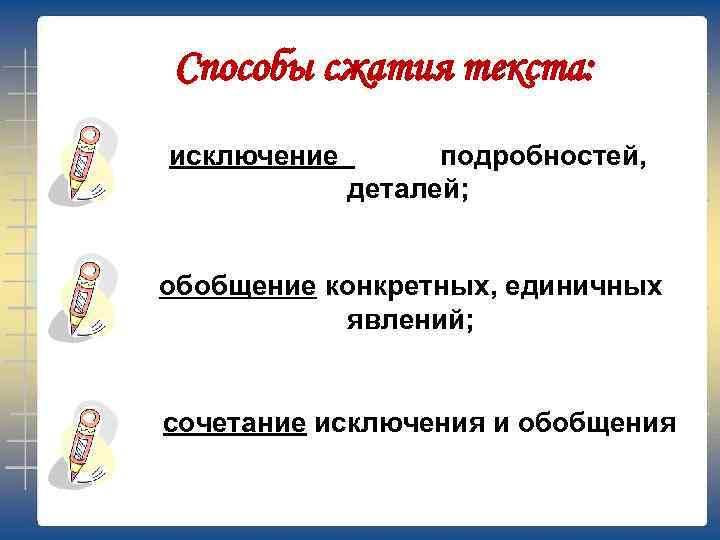 Способы сжатия текста:

исключение подробностей, деталей;

обобщение конкретных, единичных явлений;

сочетание исключения и обобщения